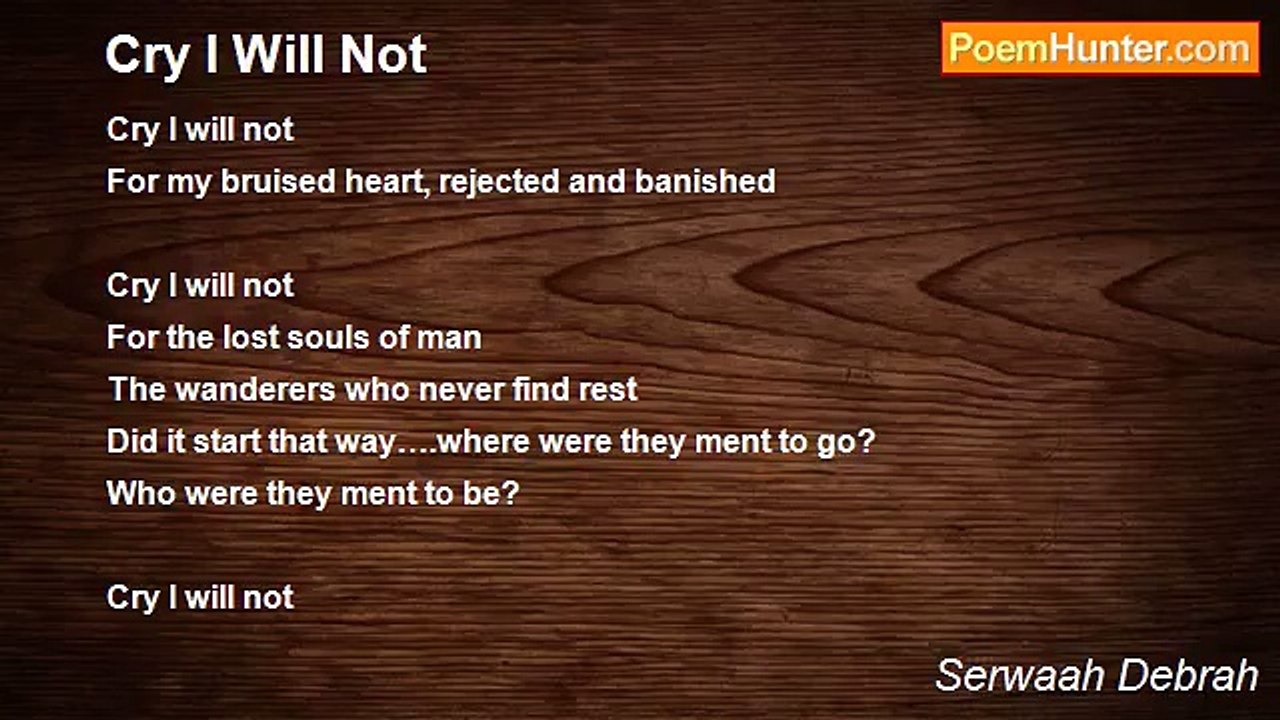 Cry I Will Not

PoemHunter.com

Cry I will not
For my bruised heart, rejected and banished

Cry I will not
For the lost souls of man
The wanderers who never find rest
Did it start that way….where were they ment to go?
Who were they ment to be?

Cry I will not

Serwaah Debrah